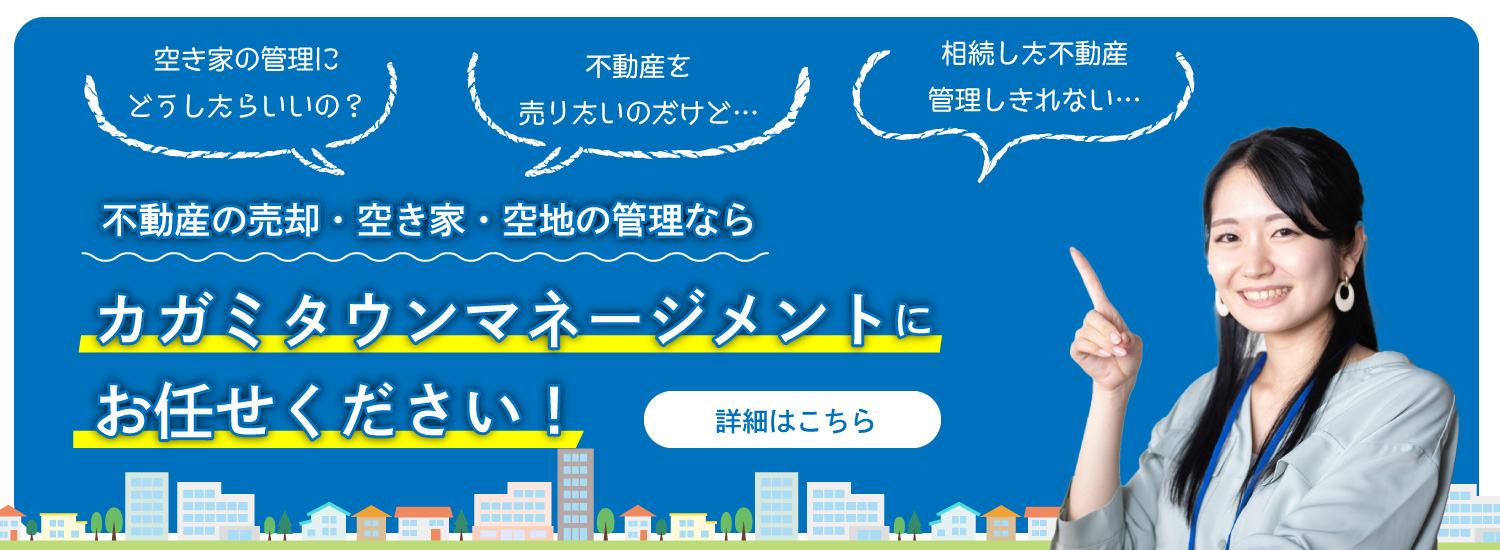 空き家の管理に
どうしたらいいの？

不動産を
売りたいのだけど…

相続した不動産
管理しきれない…

不動産の売却・空き家・空地の管理なら

カガミタウンマネージメントに
お任せください！

詳細はこちら